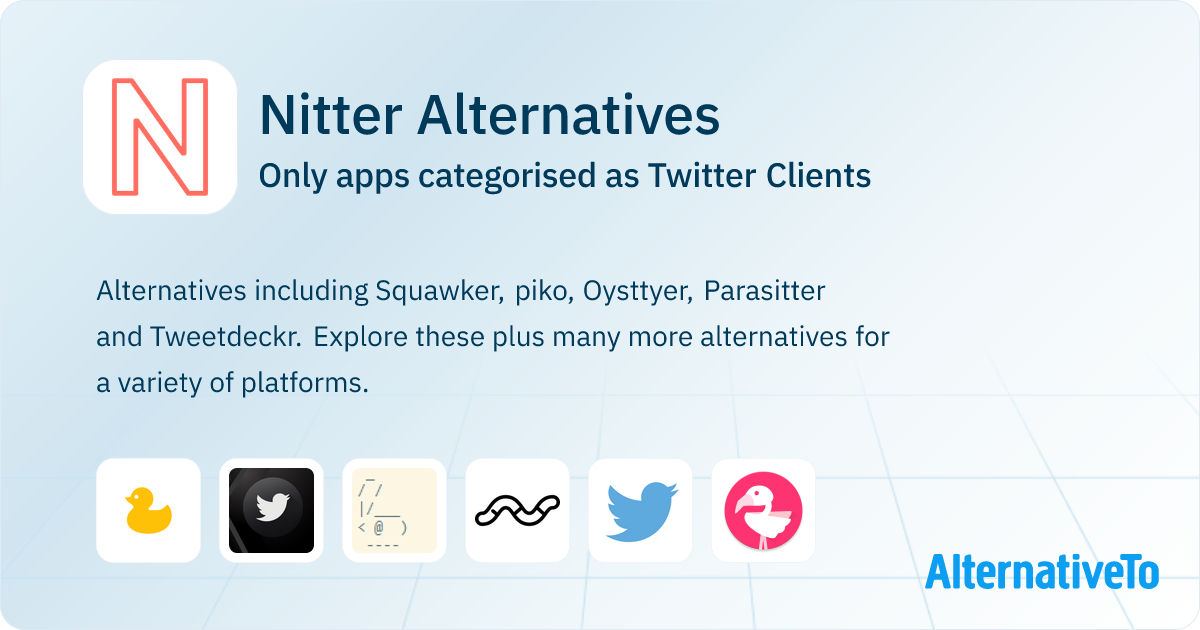 Nitter Alternatives
Only apps categorised as Twitter Clients

Alternatives including Squawker, piko, Oysttyer, Parasitter and Tweetdeckr. Explore these plus many more alternatives for a variety of platforms.

AlternativeTo